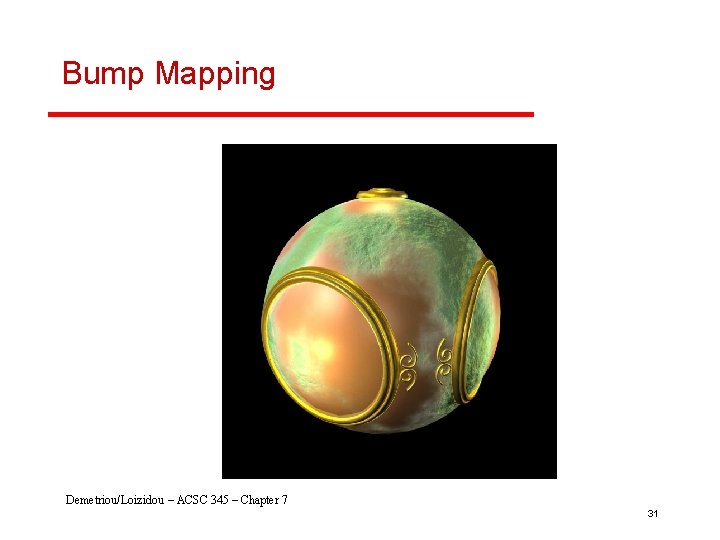 Bump Mapping

Demetriou/Loizidou – ACSC 345 – Chapter 7

31